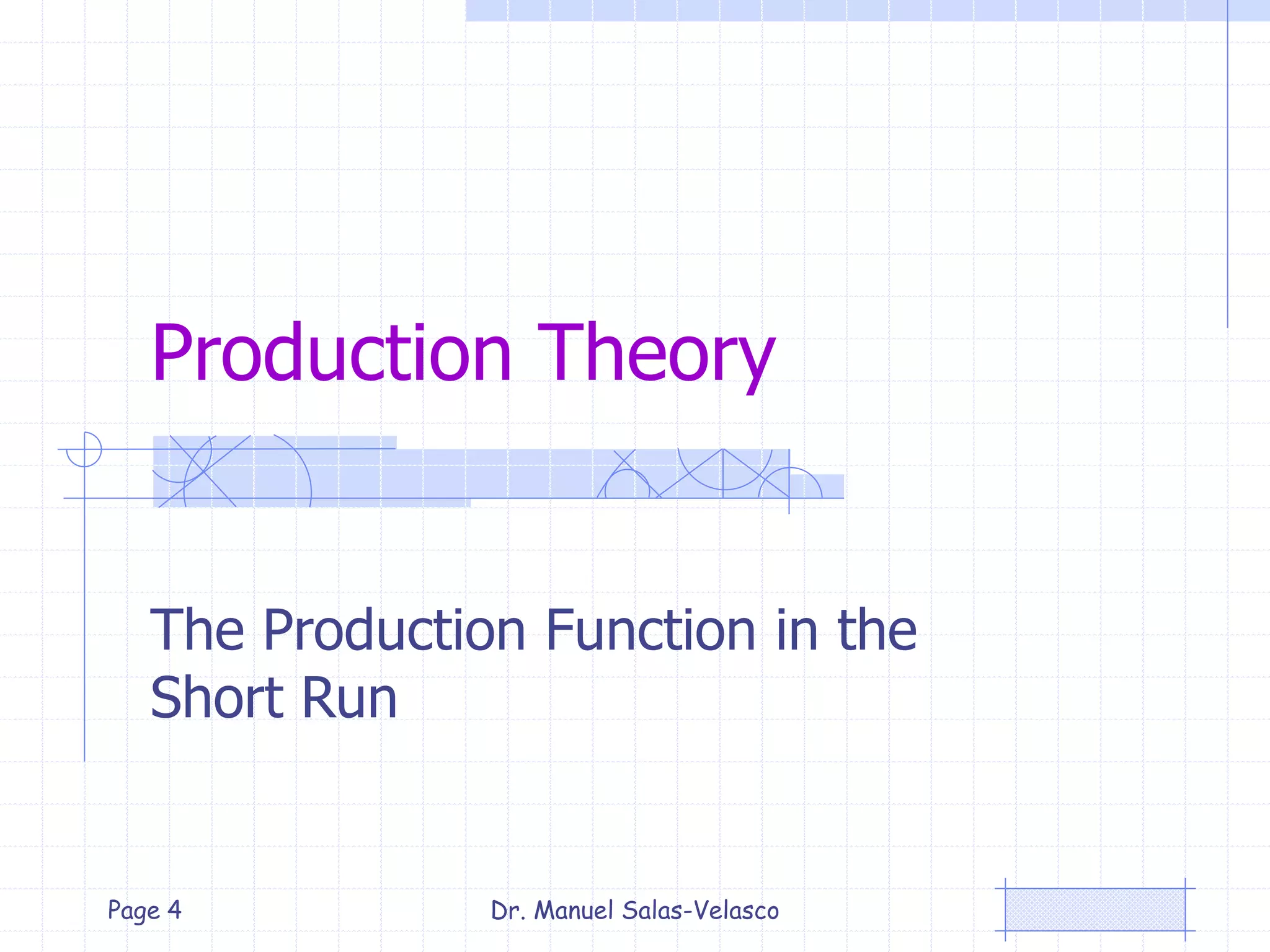 Production Theory

The Production Function in the Short Run

Page 4

Dr. Manuel Salas-Velasco